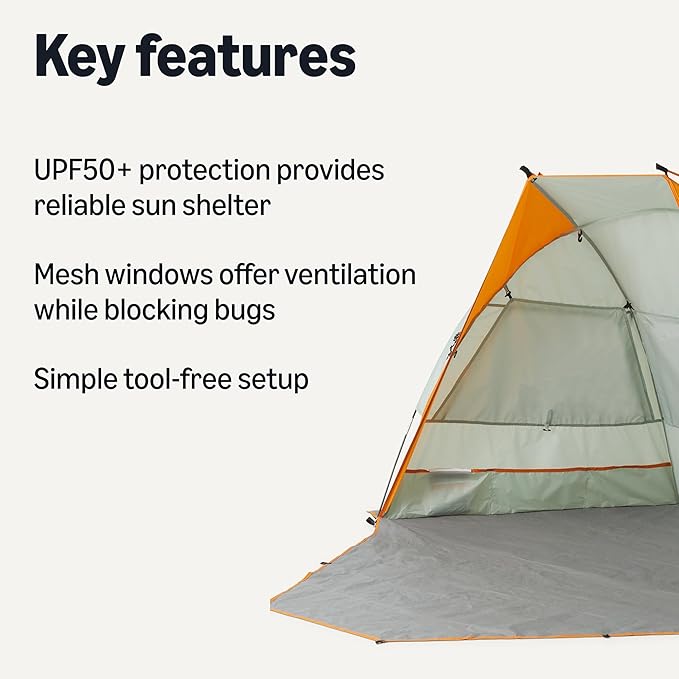 Key features

UPF50+ protection provides reliable sun shelter

Mesh windows offer ventilation while blocking bugs

Simple tool-free setup